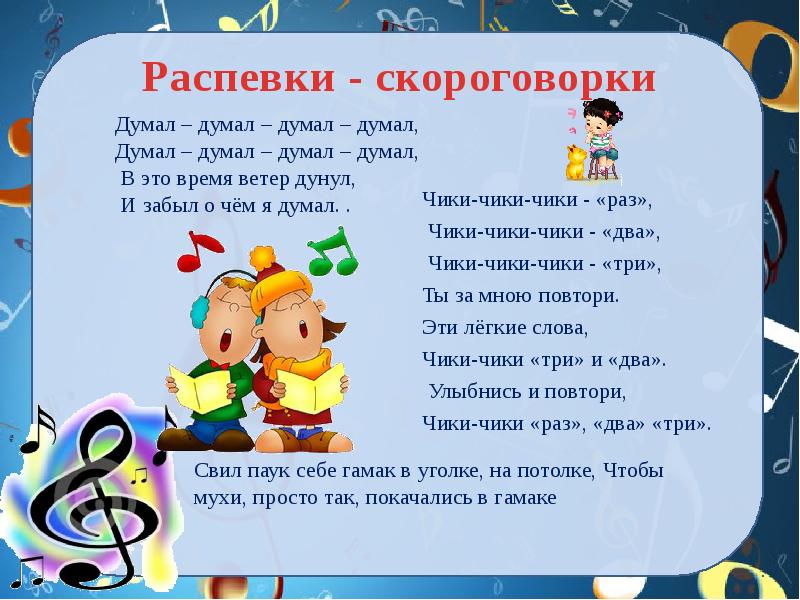 Распевки - скороговорки

Думал – думал – думал – думал,
Думал – думал – думал – думал,
В это время ветер дунул,
И забыл о чём я думал. .

Чики-чики-чики - «раз»,
Чики-чики-чики - «два»,
Чики-чики-чики - «три»,
Ты за мною повтори.
Эти лёгкие слова,
Чики-чики «три» и «два».
Улыбнись и повтори,
Чики-чики «раз», «два» «три».

Свил паук себе гамак в уголке, на потолке, Чтобы мухи, просто так, покачались в гамаке